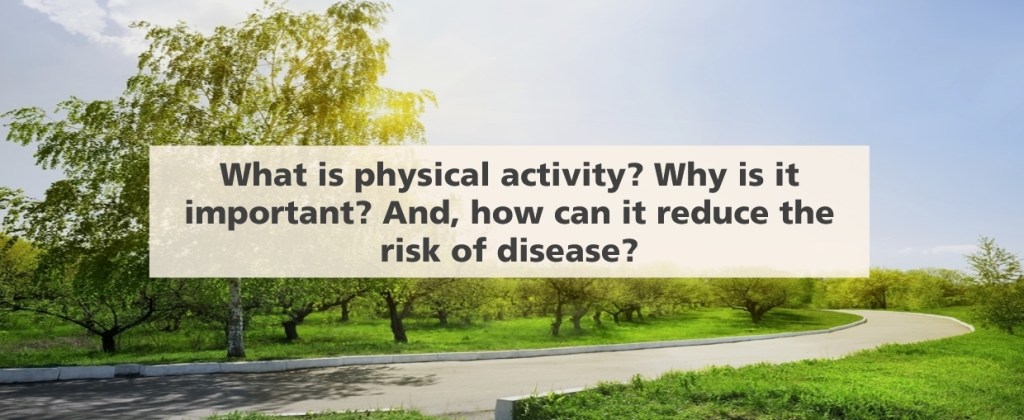 What is physical activity? Why is it important? And, how can it reduce the risk of disease?